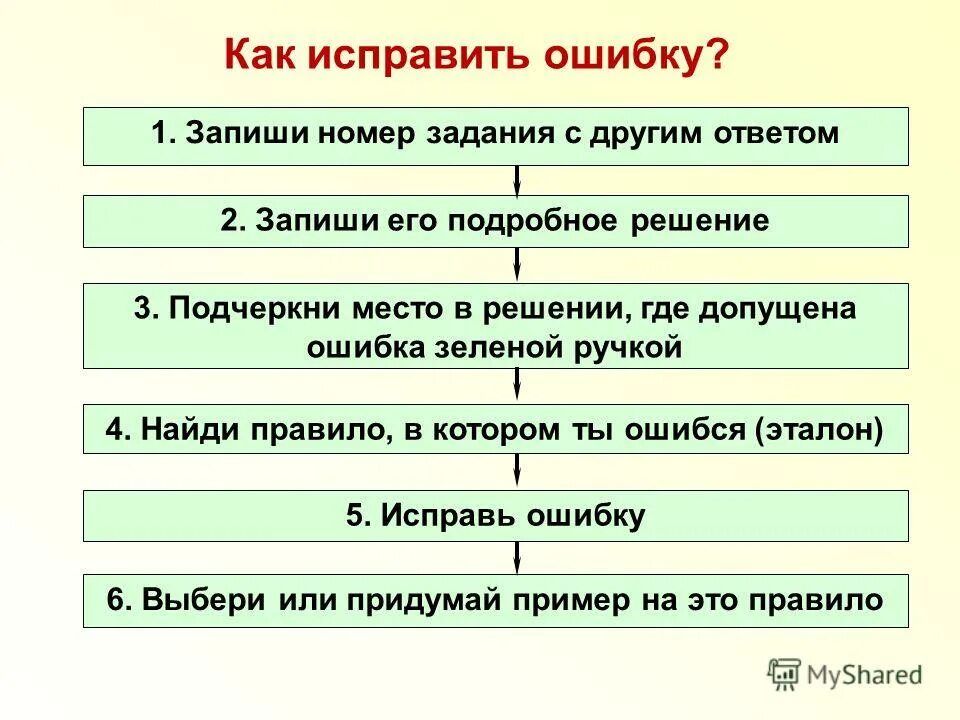 Как исправить ошибку?

1. Запиши номер задания с другим ответом

2. Запиши его подробное решение

3. Подчеркни место в решении, где допущена ошибка зеленой ручкой

4. Найди правило, в котором ты ошибся (эталон)

5. Исправь ошибку

6. Выбери или придумай пример на это правило

MyShared